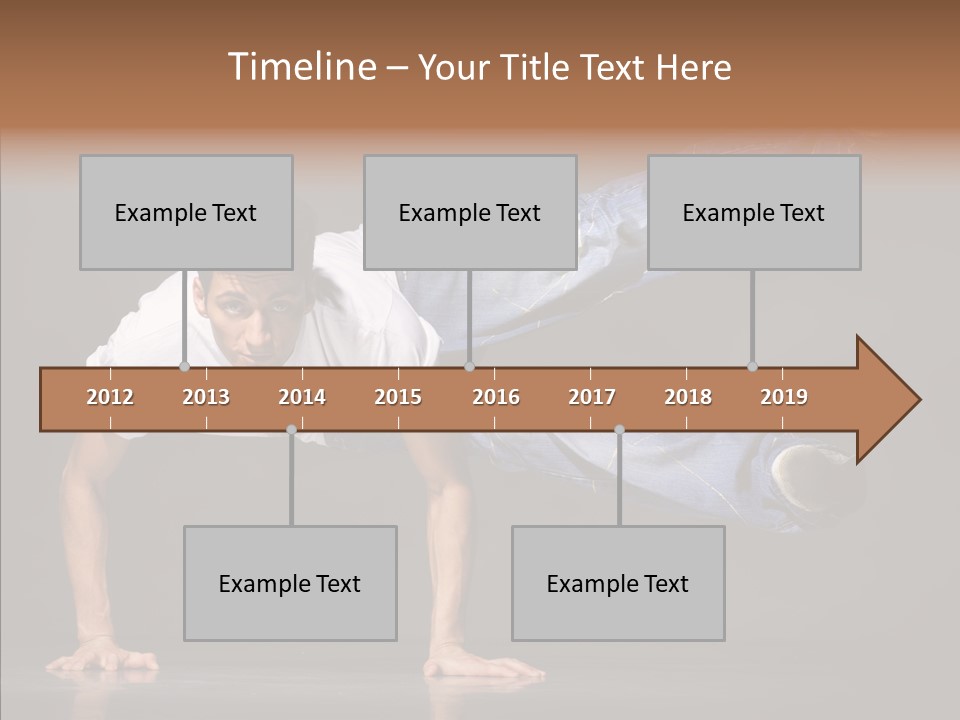 Timeline – Your Title Text Here

Example Text

Example Text

Example Text

2012 2013 2014 2015 2016 2017 2018 2019

Example Text

Example Text